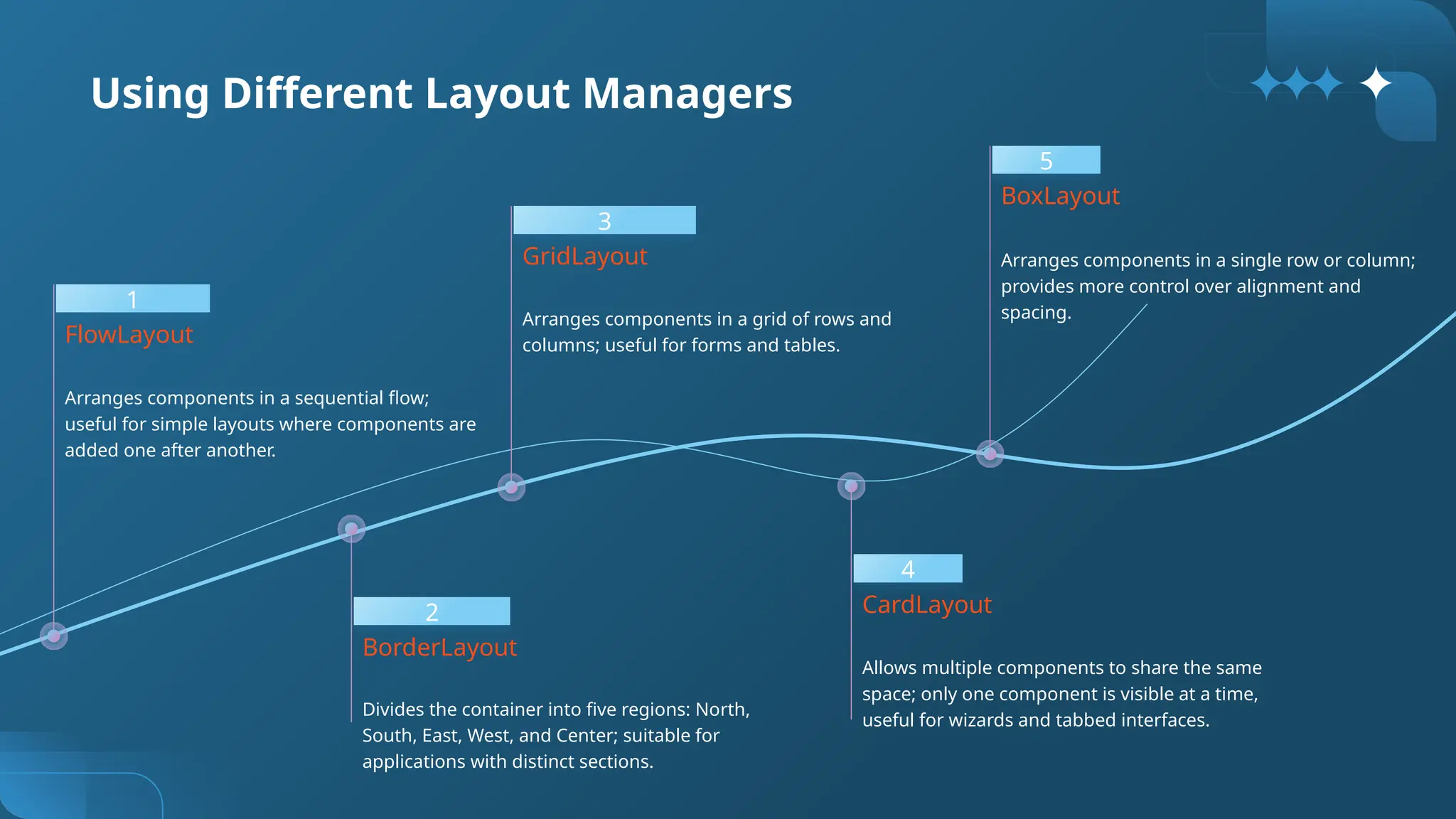 Using Different Layout Managers

1

FlowLayout

Arranges components in a sequential flow; useful for simple layouts where components are added one after another.

2

BorderLayout

Divides the container into five regions: North, South, East, West, and Center; suitable for applications with distinct sections.

3

GridLayout

Arranges components in a grid of rows and columns; useful for forms and tables.

4

CardLayout

Allows multiple components to share the same space; only one component is visible at a time, useful for wizards and tabbed interfaces.

5

BoxLayout

Arranges components in a single row or column; provides more control over alignment and spacing.